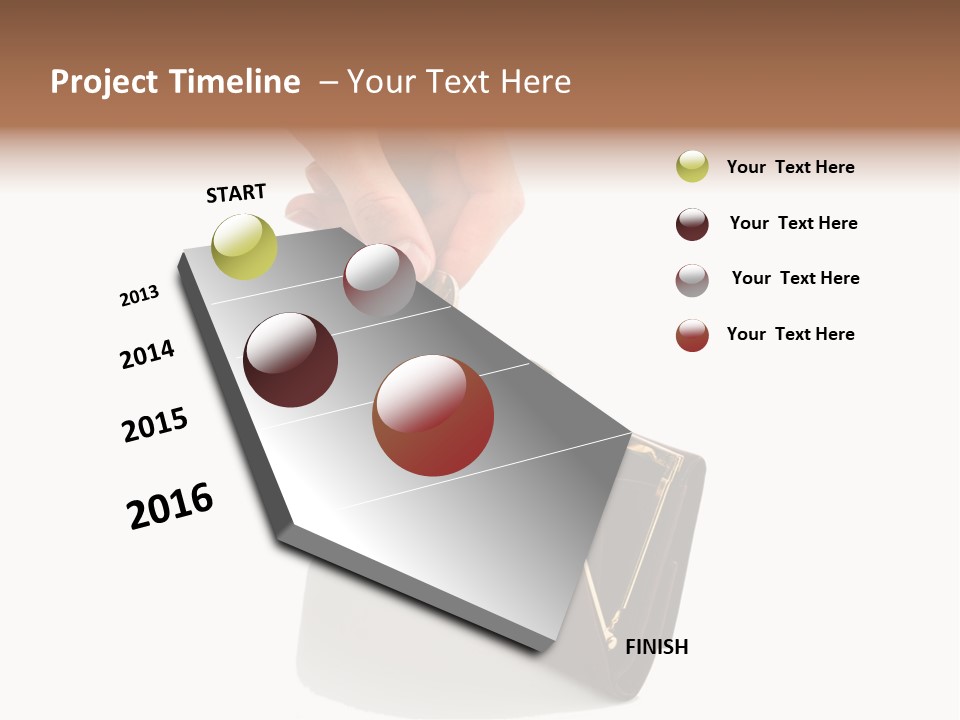 Project Timeline – Your Text Here

START

2013

2014

2015

2016

FINISH

Your Text Here

Your Text Here

Your Text Here

Your Text Here